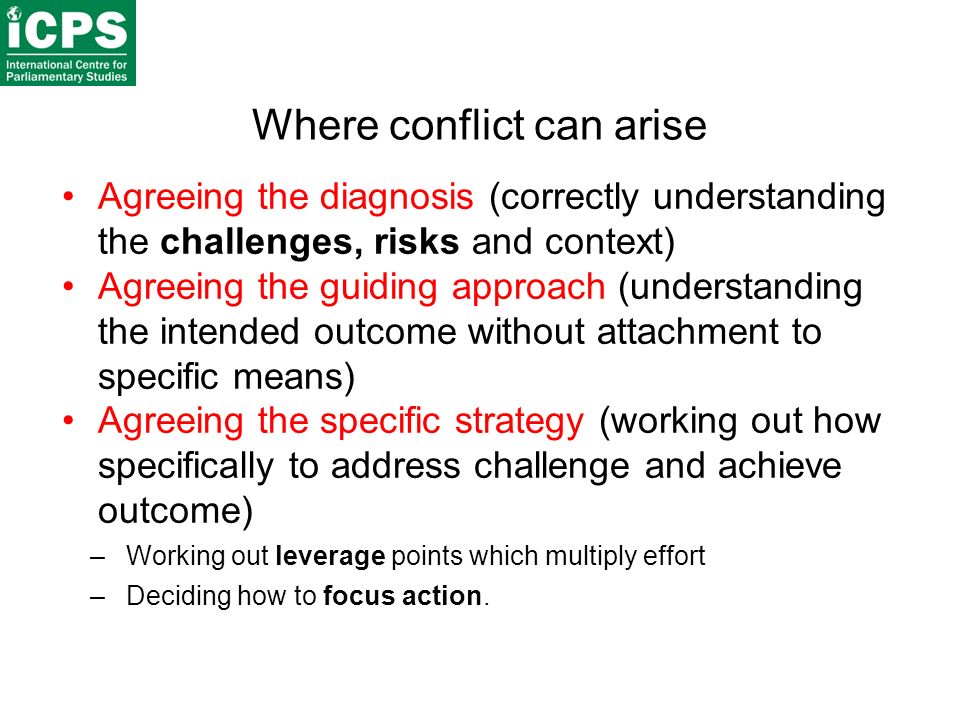 iCPS
International Centre for Parliamentary Studies

Where conflict can arise

• Agreeing the diagnosis (correctly understanding the challenges, risks and context)
• Agreeing the guiding approach (understanding the intended outcome without attachment to specific means)
• Agreeing the specific strategy (working out how specifically to address challenge and achieve outcome)
– Working out leverage points which multiply effort
– Deciding how to focus action.